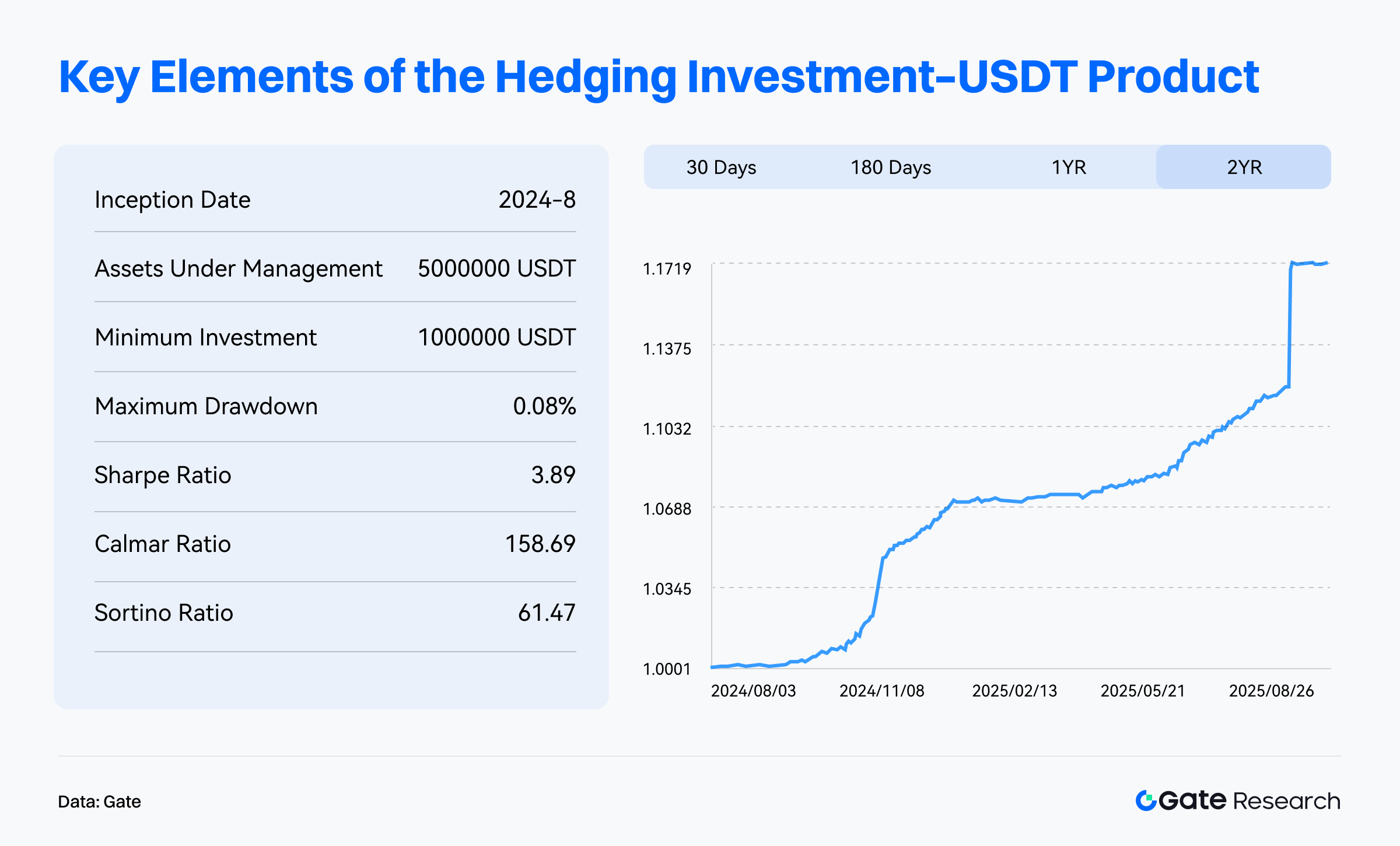 Key Elements of the Hedging Investment-USDT Product

| Inception Date | 2024-8 |
|---|---|
| Assets Under Management | 5000000 USDT |
| Minimum Investment | 1000000 USDT |
| Maximum Drawdown | 0.08% |
| Sharpe Ratio | 3.89 |
| Calmar Ratio | 158.69 |
| Sortino Ratio | 61.47 |

30 Days 180 Days 1YR 2YR

1.1719
1.1375
1.1032
1.0688
1.0345
1.0001

2024/08/03 2024/11/08 2025/02/13 2025/05/21 2025/08/26

Data: Gate

Gate Research